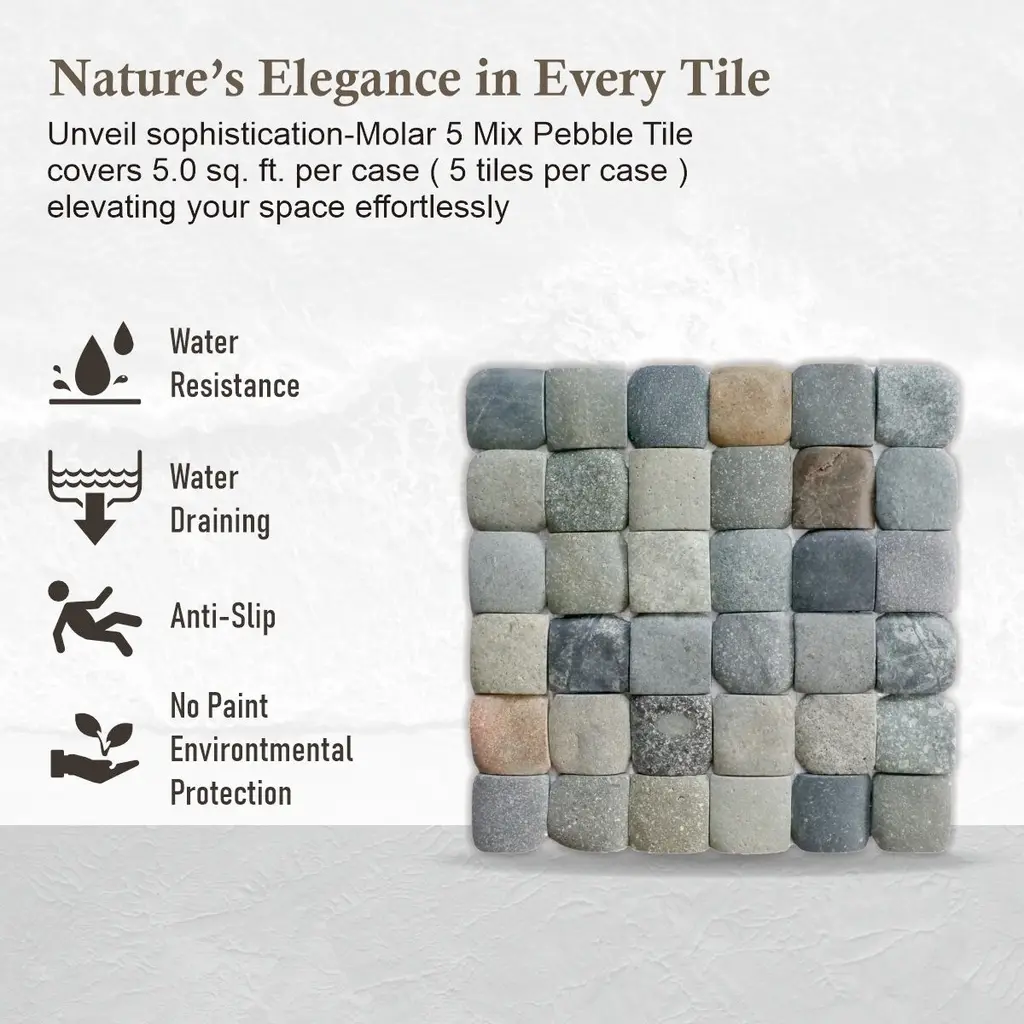 Nature’s Elegance in Every Tile

Unveil sophistication-Molar 5 Mix Pebble Tile covers 5.0 sq. ft. per case ( 5 tiles per case ) elevating your space effortlessly

Water Resistance

Water Draining

Anti-Slip

No Paint Environmental Protection